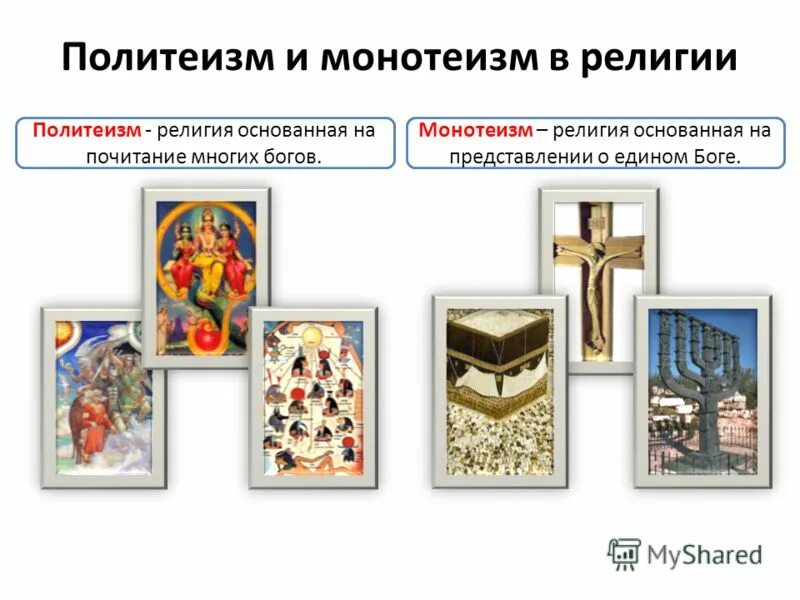 Политеизм и монотеизм в религии

Политеизм - религия основанная на почитание многих богов.

Монотеизм – религия основанная на представлении о едином Боге.

MyShared